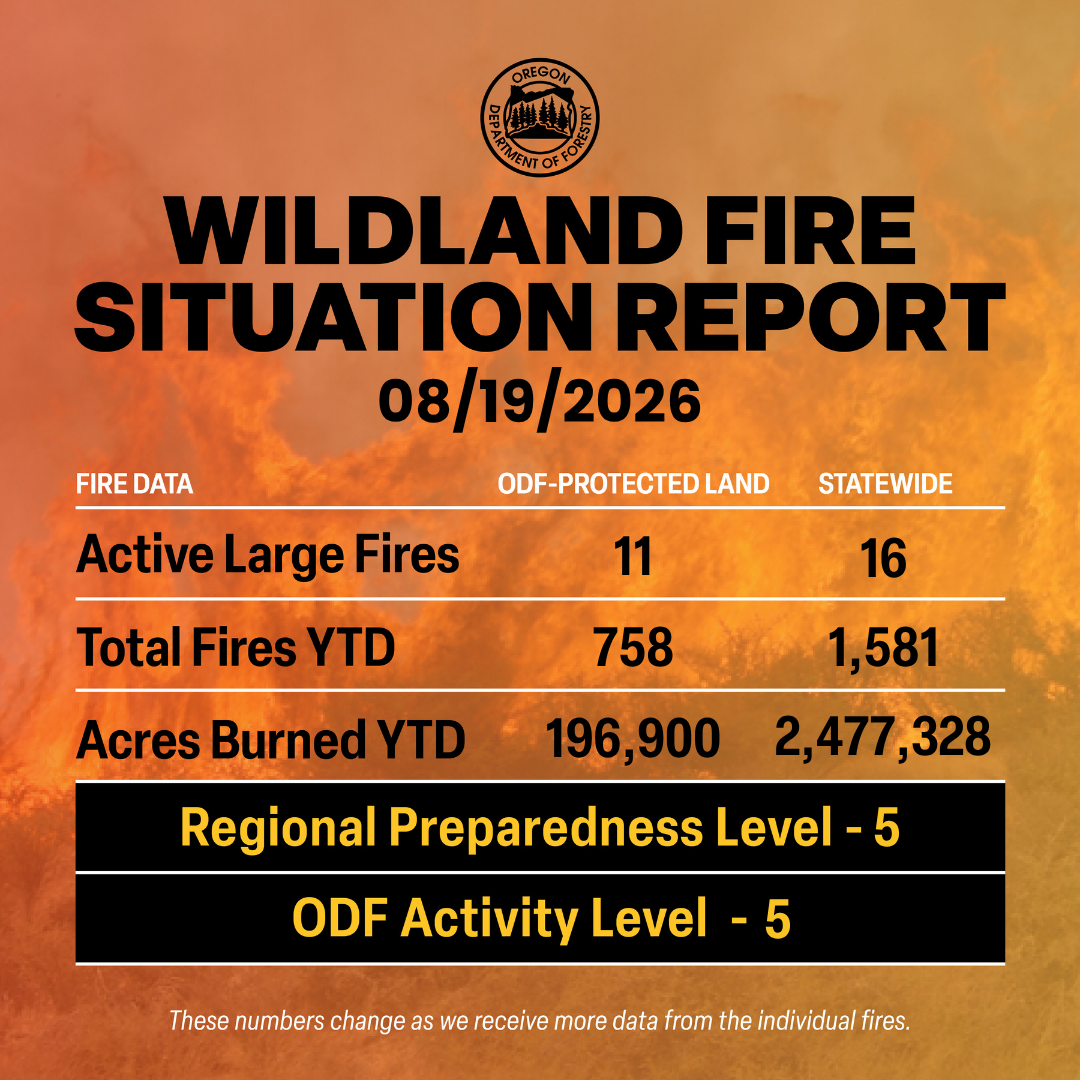 OREGON DEPARTMENT OF FORESTRY

WILDLAND FIRE SITUATION REPORT
08/19/2026

| FIRE DATA | ODF-PROTECTED LAND | STATEWIDE |
|---|---|---|
| Active Large Fires | 11 | 16 |
| Total Fires YTD | 758 | 1,581 |
| Acres Burned YTD | 196,900 | 2,477,328 |

Regional Preparedness Level - 5

ODF Activity Level - 5

These numbers change as we receive more data from the individual fires.